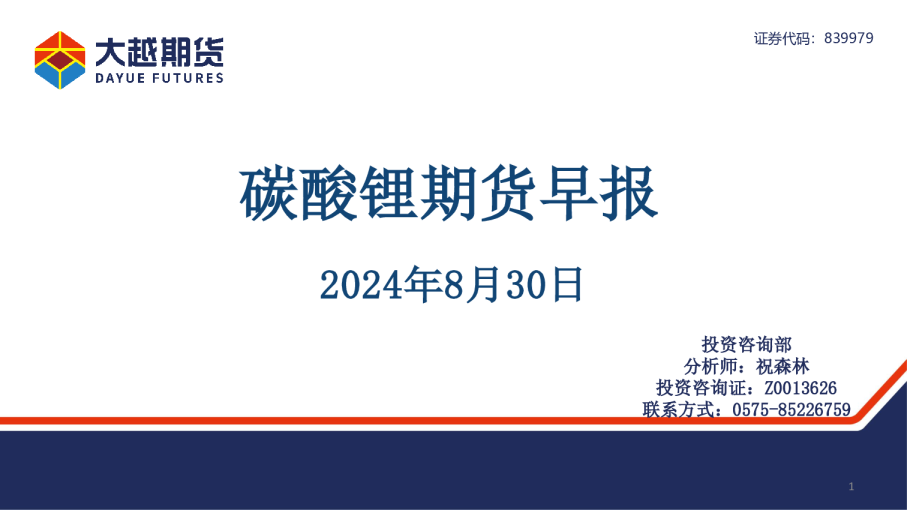 大越期货
DAYUE FUTURES

证券代码：839979

碳酸锂期货早报

2024年8月30日

投资咨询部
分析师：祝森林
投资咨询证：Z0013626
联系方式：0575-85226759

1